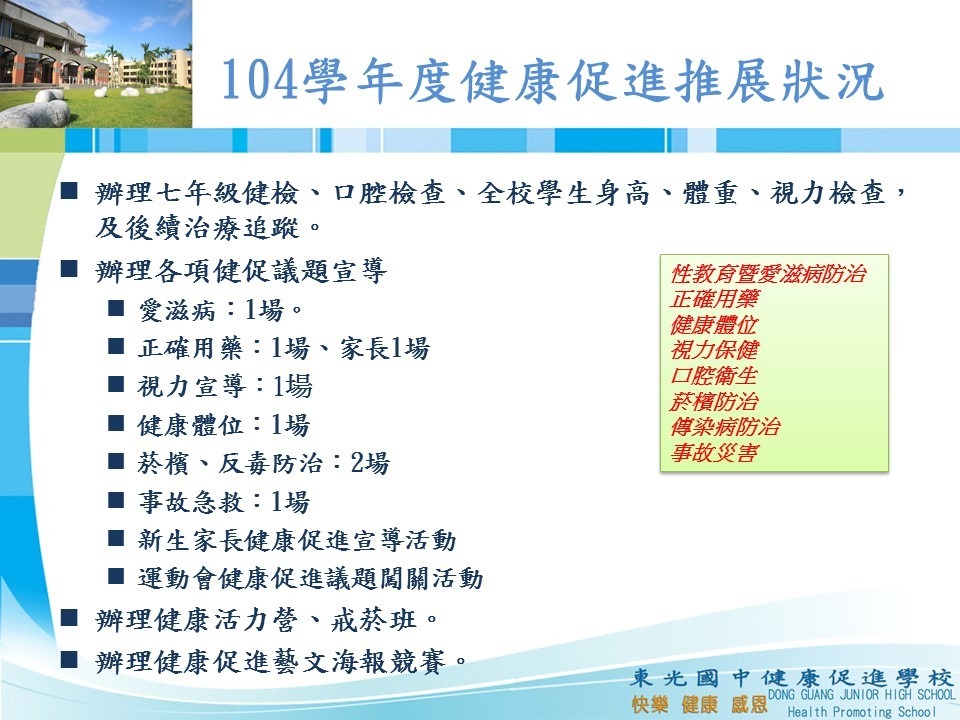 104學年度健康促進推展狀況

■ 辦理七年級健檢、口腔檢查、全校學生身高、體重、視力檢查，及後續治療追蹤。

■ 辦理各項健促議題宣導

■ 愛滋病：1場。

■ 正確用藥：1場、家長1場

■ 視力宣導：1場

■ 健康體位：1場

■ 菸檳、反毒防治：2場

■ 事故急救：1場

■ 新生家長健康促進宣導活動

■ 運動會健康促進議題闖關活動

■ 辦理健康活力營、戒菸班。

■ 辦理健康促進藝文海報競賽。

性教育暨愛滋病防治
正確用藥
健康體位
視力保健
口腔衛生
菸檳防治
傳染病防治
事故災害

東光國中健康促進學校
快樂 健康 感恩 DONG GUANG JUNIOR HIGH SCHOOL Health Promoting School